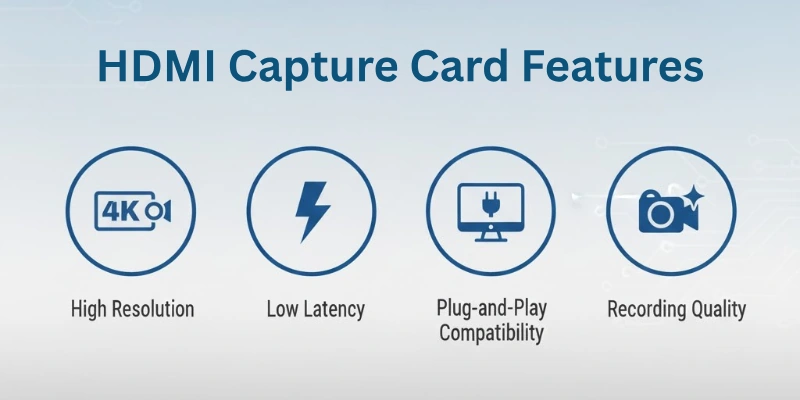 HDMI Capture Card Features

4K

High Resolution

Low Latency

Plug-and-Play Compatibility

Recording Quality